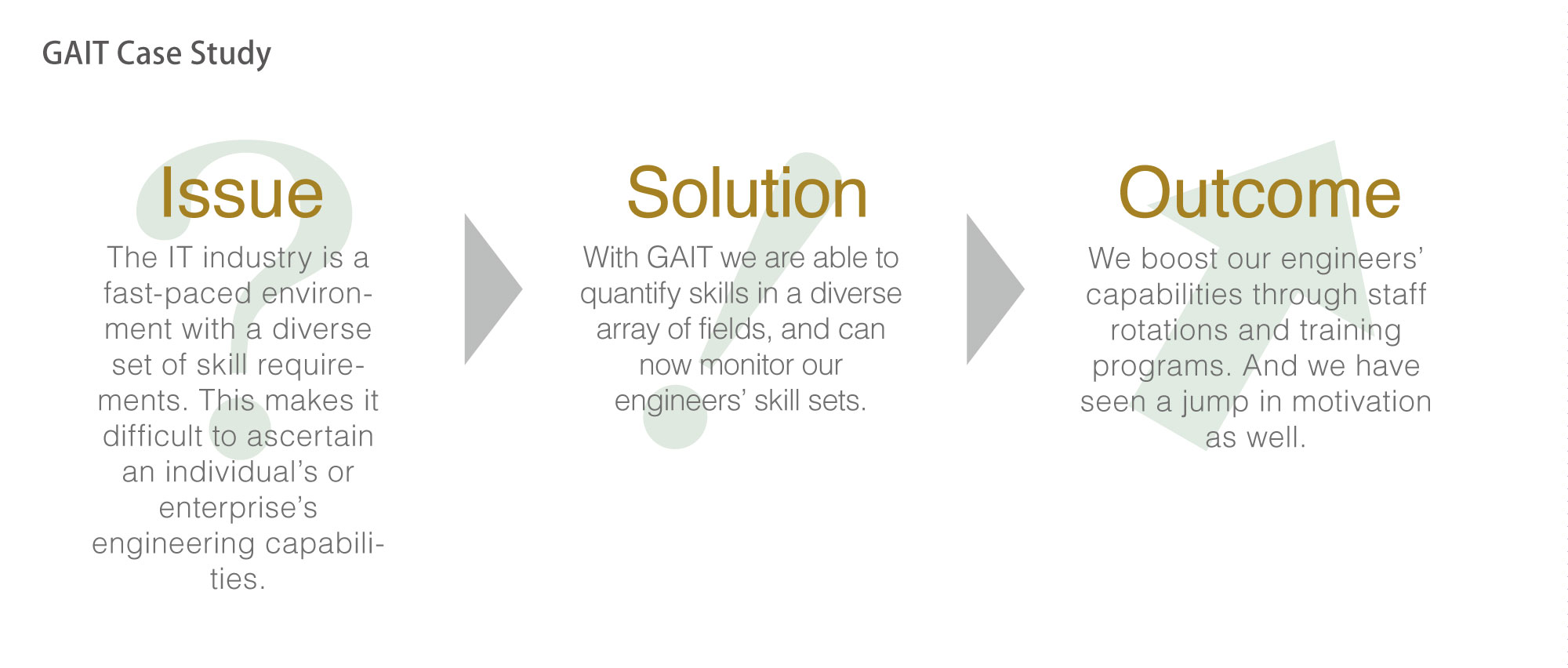 GAIT Case Study

Issue

The IT industry is a fast-paced environment with a diverse set of skill requirements. This makes it difficult to ascertain an individual's or enterprise's engineering capabilities.

Solution

With GAIT we are able to quantify skills in a diverse array of fields, and can now monitor our engineers' skill sets.

Outcome

We boost our engineers' capabilities through staff rotations and training programs. And we have seen a jump in motivation as well.